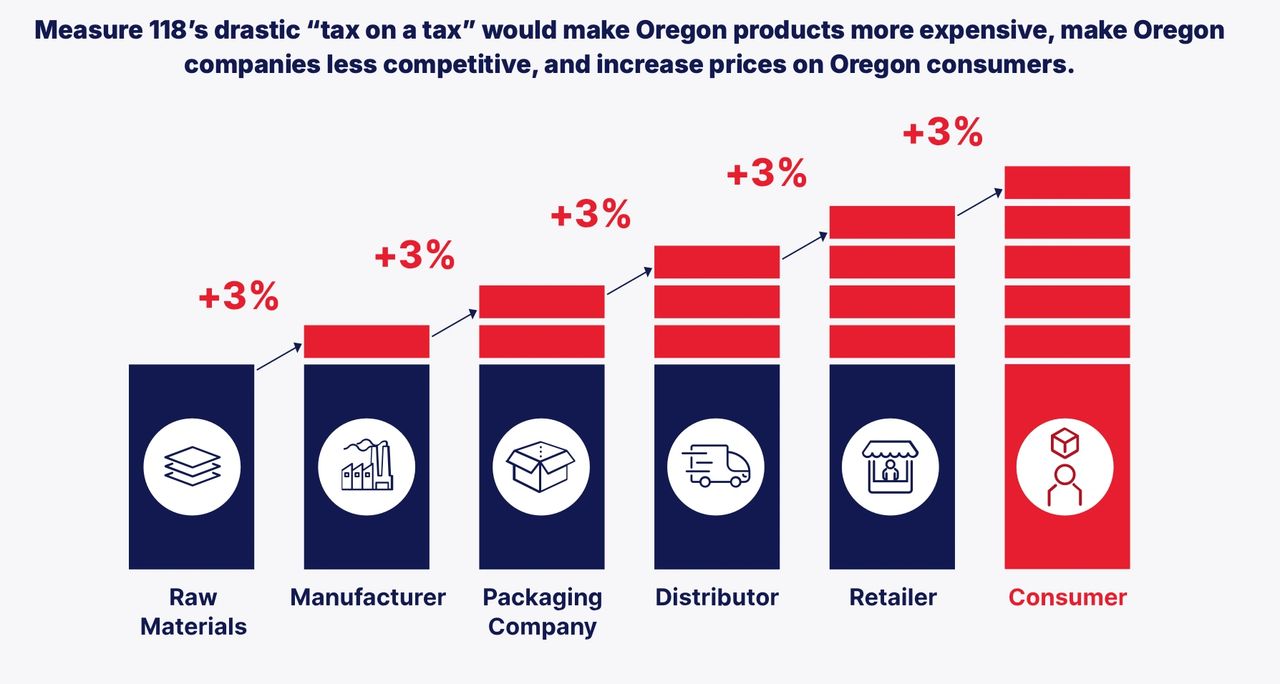 Measure 118's drastic "tax on a tax" would make Oregon products more expensive, make Oregon companies less competitive, and increase prices on Oregon consumers.

+3%

+3%

+3%

+3%

+3%

Raw Materials

Manufacturer

Packaging Company

Distributor

Retailer

Consumer